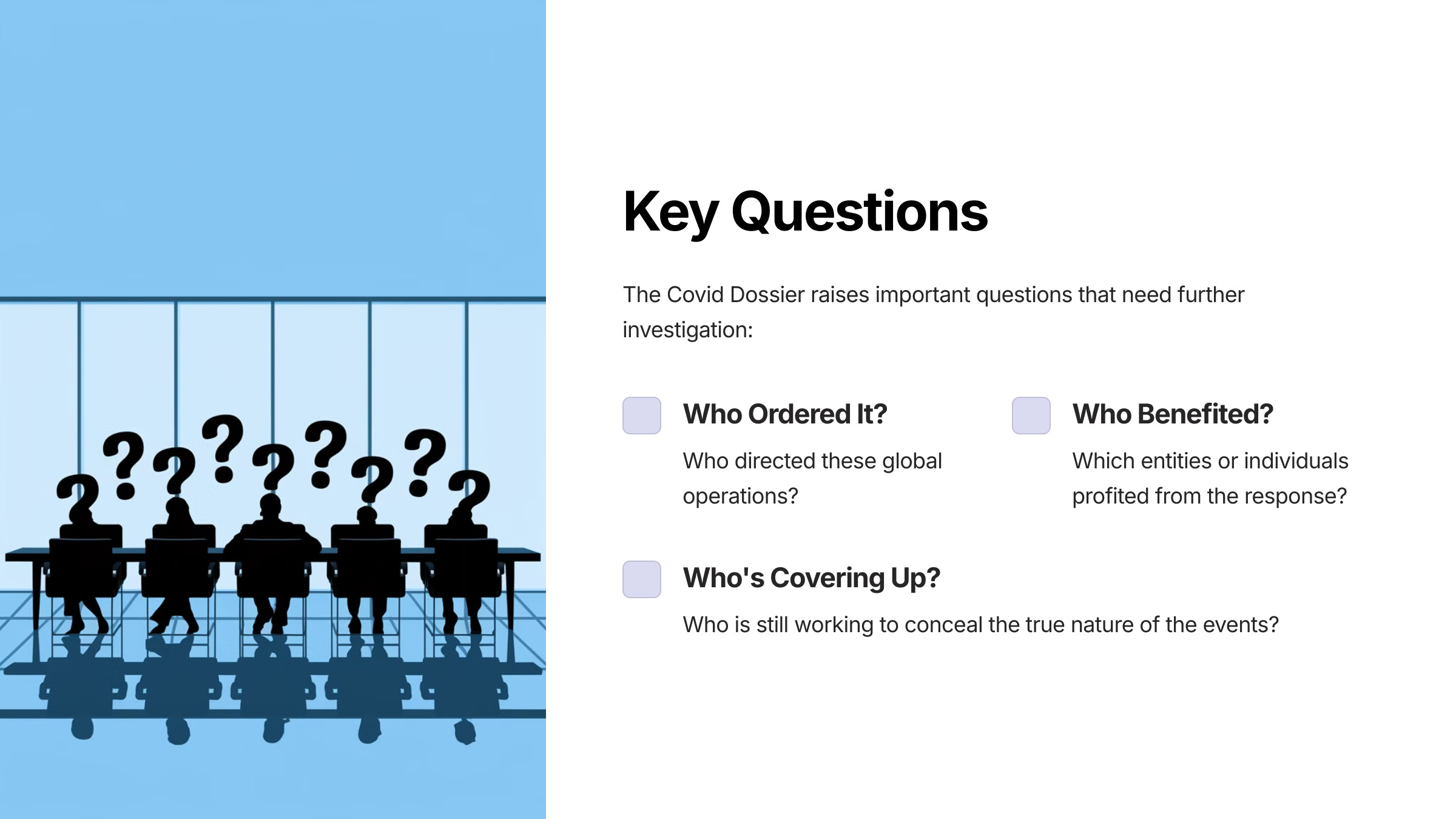 Key Questions

The Covid Dossier raises important questions that need further investigation:

Who Ordered It?

Who directed these global operations?

Who Benefited?

Which entities or individuals profited from the response?

Who's Covering Up?

Who is still working to conceal the true nature of the events?